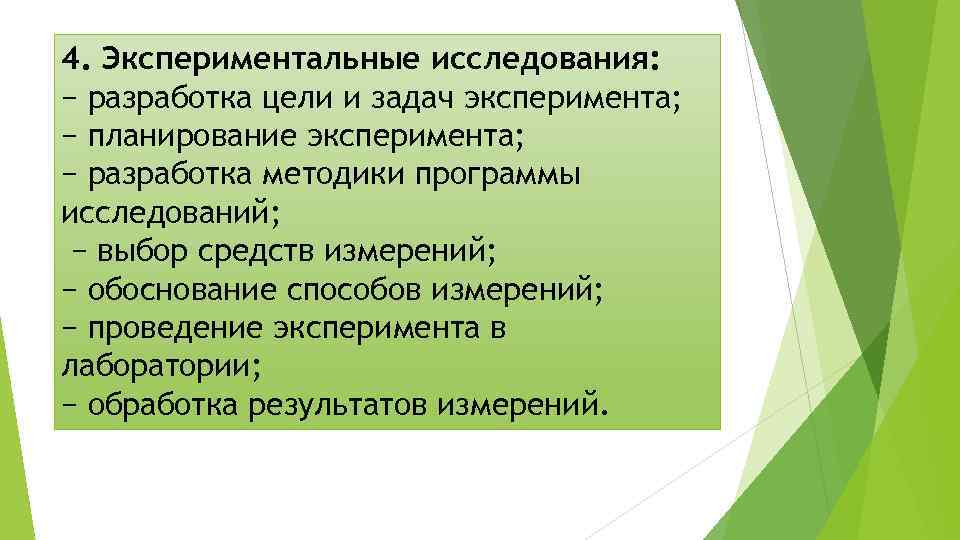 4. Экспериментальные исследования:
− разработка цели и задач эксперимента;
− планирование эксперимента;
− разработка методики программы исследований;
− выбор средств измерений;
− обоснование способов измерений;
− проведение эксперимента в лаборатории;
− обработка результатов измерений.